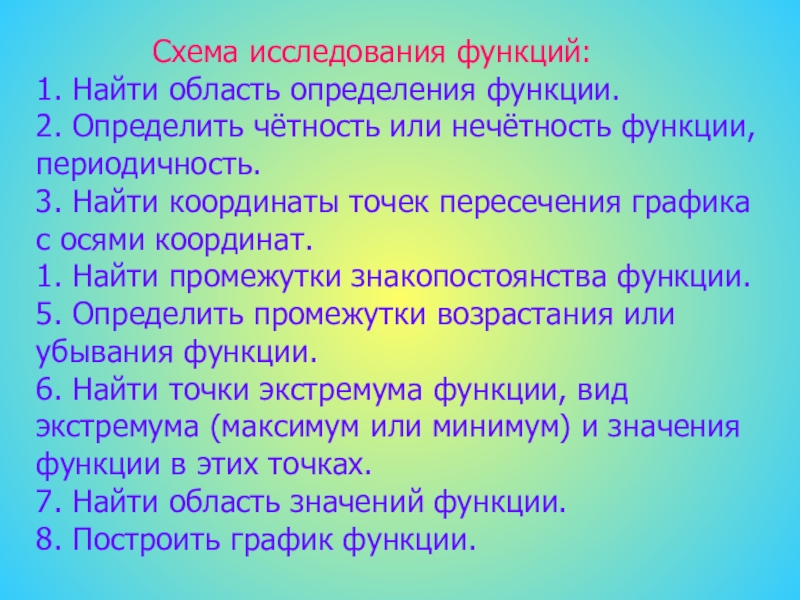 Схема исследования функций:
1. Найти область определения функции.
2. Определить чётность или нечётность функции, периодичность.
3. Найти координаты точек пересечения графика с осями координат.
1. Найти промежутки знакопостоянства функции.
5. Определить промежутки возрастания или убывания функции.
6. Найти точки экстремума функции, вид экстремума (максимум или минимум) и значения функции в этих точках.
7. Найти область значений функции.
8. Построить график функции.